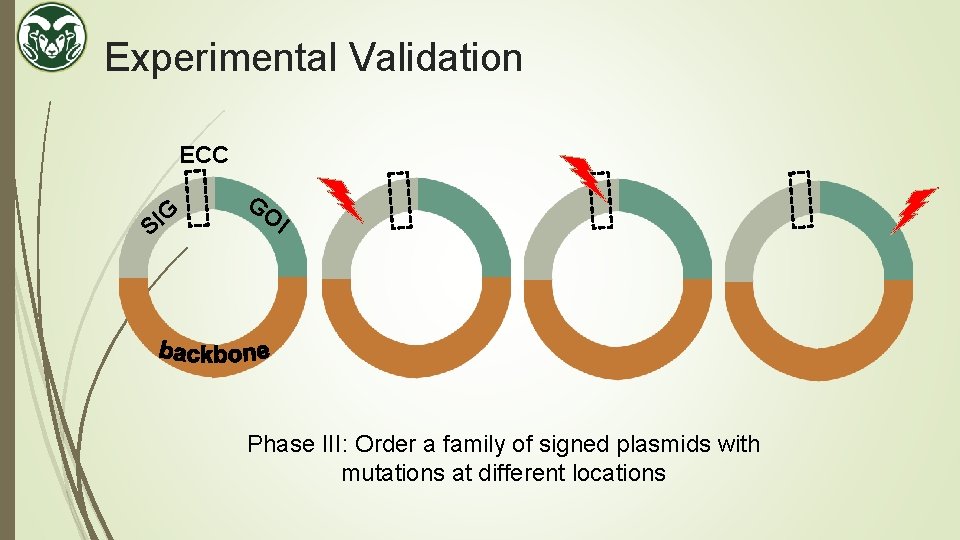 Experimental Validation

ECC

SIG

GOI

backbone

Phase III: Order a family of signed plasmids with mutations at different locations